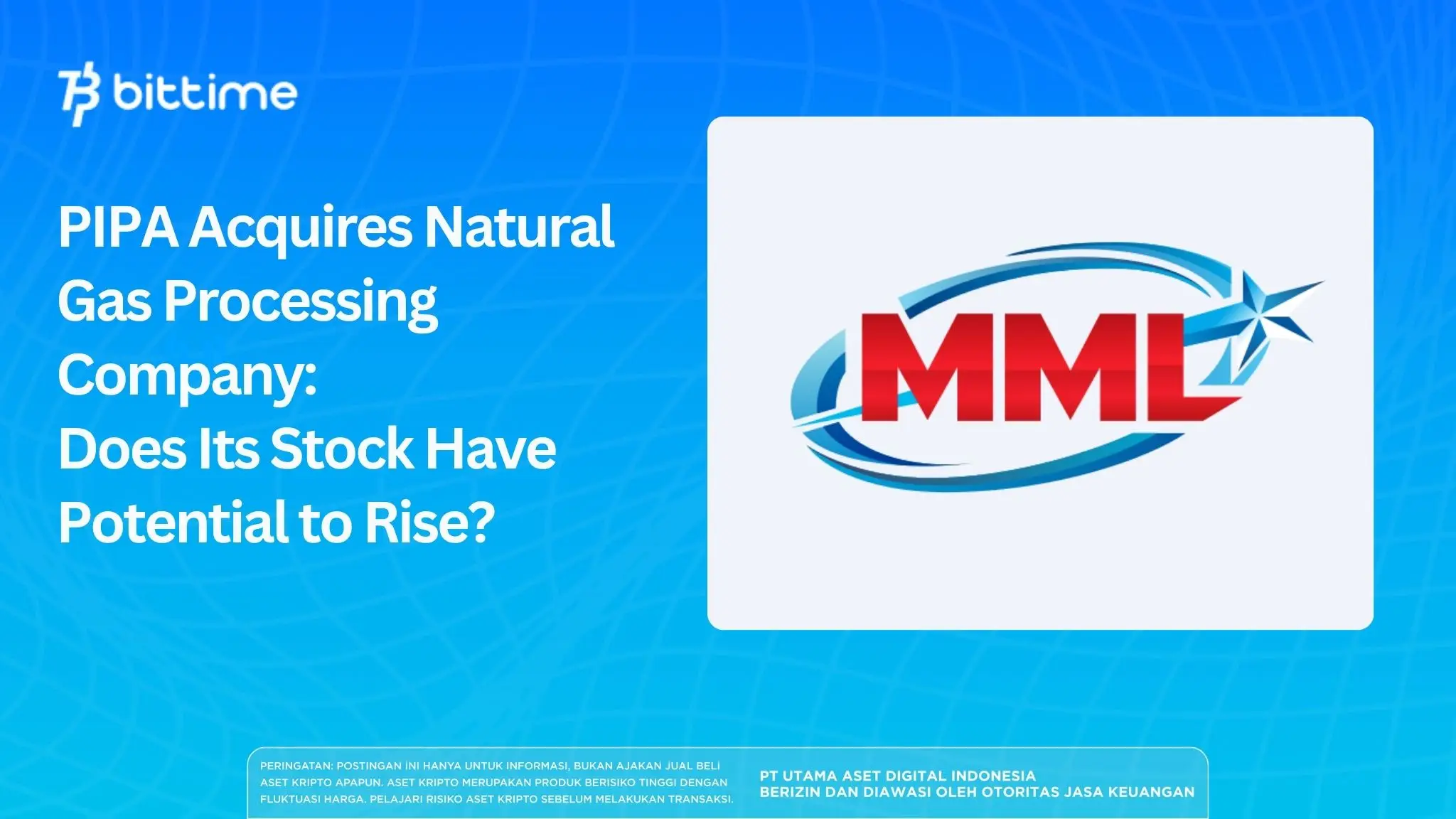 bittime

PIPA Acquires Natural Gas Processing Company: Does Its Stock Have Potential to Rise?

MML

PERINGATAN: POSTINGAN INI HANYA UNTUK INFORMASI, BUKAN AJAKAN JUAL BELI ASET KRIPTO APAPUN. ASET KRIPTO MERUPAKAN PRODUK BERISIKO TINGGI DENGAN FLUKTUASI HARGA. PELAJARI RISIKO ASET KRIPTO SEBELUM MELAKUKAN TRANSAKSI.

PT UTAMA ASET DIGITAL INDONESIA
BERIZIN DAN DIAWASI OLEH OTORITAS JASA KEUANGAN